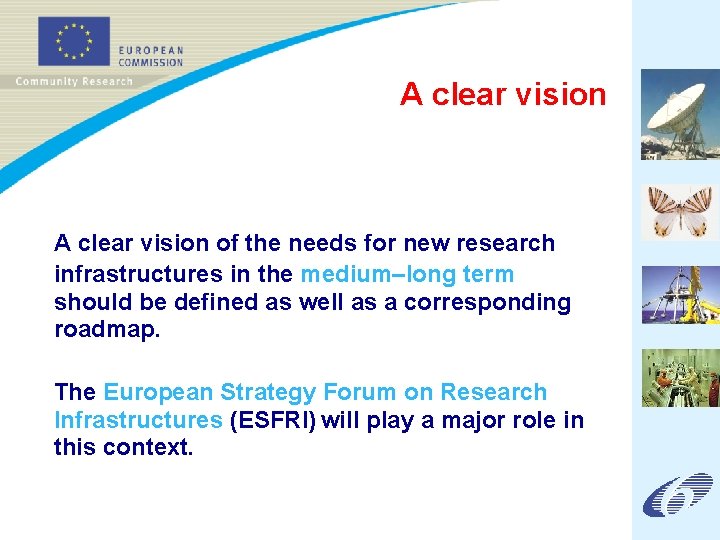 EUROPEAN COMMISSION

Community Research

A clear vision

A clear vision of the needs for new research infrastructures in the medium–long term should be defined as well as a corresponding roadmap.

The European Strategy Forum on Research Infrastructures (ESFRI) will play a major role in this context.